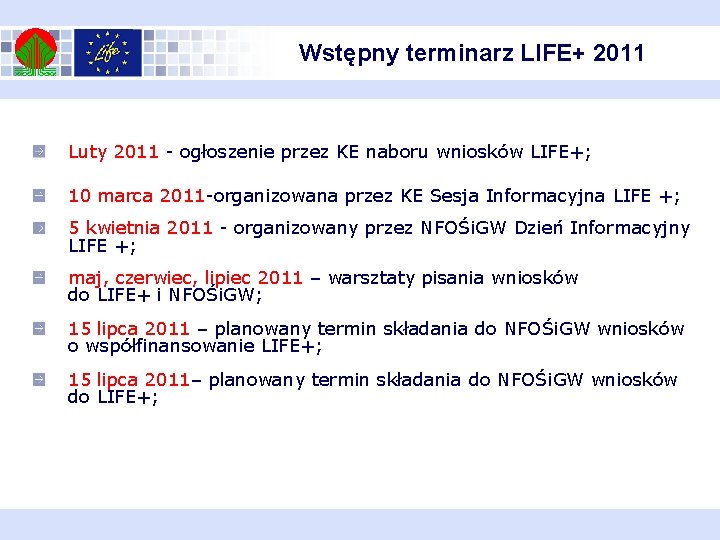 Life

Wstępny terminarz LIFE+ 2011

Luty 2011 - ogłoszenie przez KE naboru wniosków LIFE+;

10 marca 2011-organizowana przez KE Sesja Informacyjna LIFE +;

5 kwietnia 2011 - organizowany przez NFOŚiGW Dzień Informacyjny LIFE +;

maj, czerwiec, lipiec 2011 – warsztaty pisania wniosków do LIFE+ i NFOŚiGW;

15 lipca 2011 – planowany termin składania do NFOŚiGW wniosków o współfinansowanie LIFE+;

15 lipca 2011– planowany termin składania do NFOŚiGW wniosków do LIFE+;